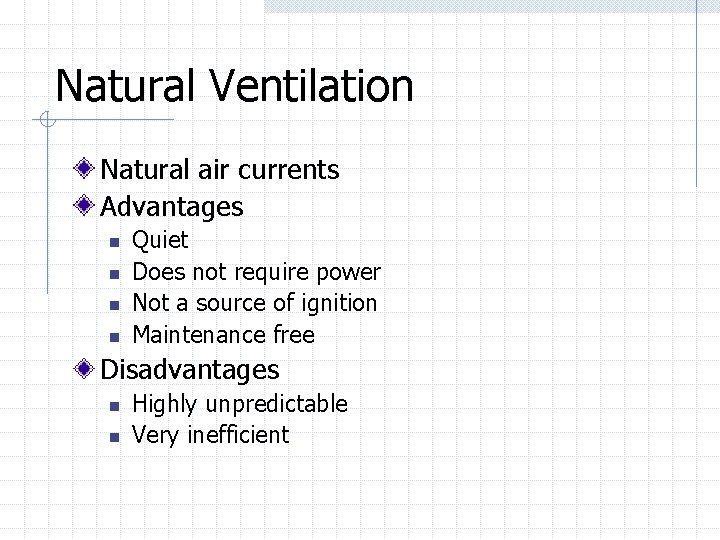 Natural Ventilation

Natural air currents
Advantages
Quiet
Does not require power
Not a source of ignition
Maintenance free
Disadvantages
Highly unpredictable
Very inefficient